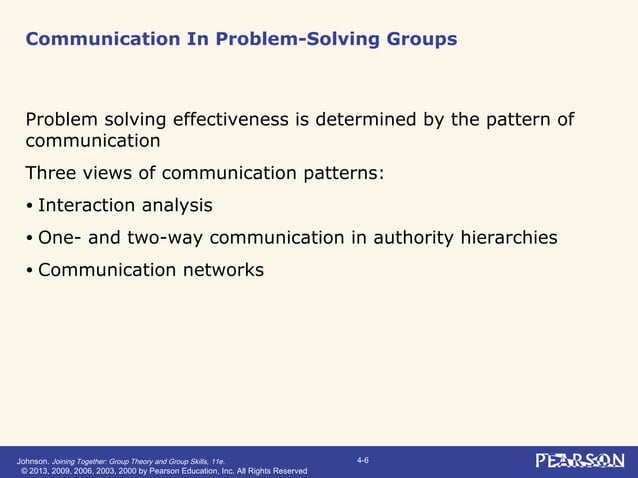 Communication In Problem-Solving Groups

Problem solving effectiveness is determined by the pattern of communication

Three views of communication patterns:

• Interaction analysis

• One- and two-way communication in authority hierarchies

• Communication networks

Johnson. Joining Together: Group Theory and Group Skills, 11e.
© 2013, 2009, 2006, 2003, 2000 by Pearson Education, Inc. All Rights Reserved

4-6

PEARSON